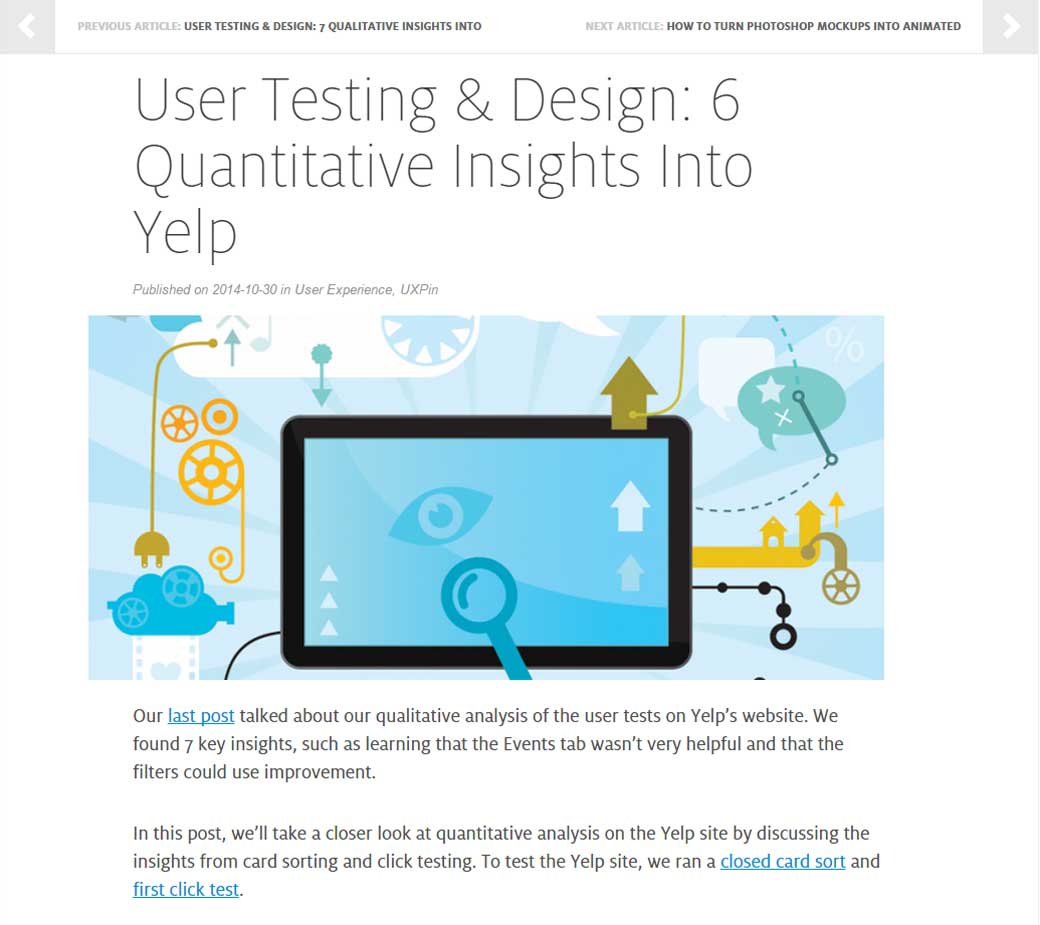 PREVIOUS ARTICLE: USER TESTING & DESIGN: 7 QUALITATIVE INSIGHTS INTO

NEXT ARTICLE: HOW TO TURN PHOTOSHOP MOCKUPS INTO ANIMATED

User Testing & Design: 6 Quantitative Insights Into Yelp

Published on 2014-10-30 in User Experience, UXPin

%

Our last post talked about our qualitative analysis of the user tests on Yelp's website. We found 7 key insights, such as learning that the Events tab wasn't very helpful and that the filters could use improvement.

In this post, we'll take a closer look at quantitative analysis on the Yelp site by discussing the insights from card sorting and click testing. To test the Yelp site, we ran a closed card sort and first click test.